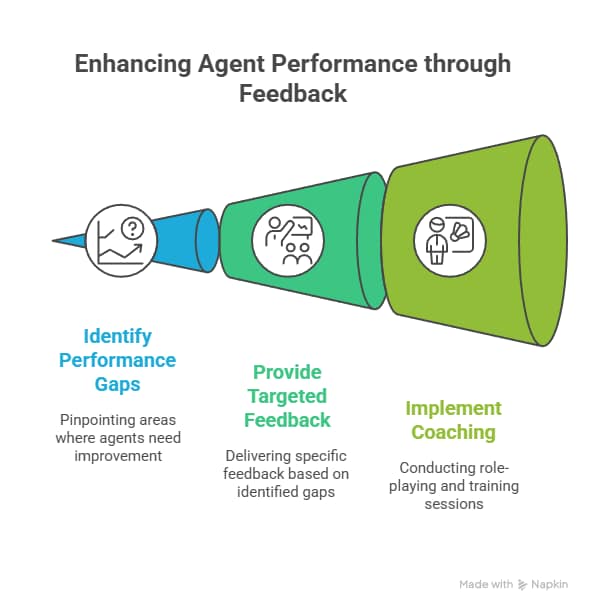 Enhancing Agent Performance through Feedback

Identify Performance Gaps

Pinpointing areas where agents need improvement

Provide Targeted Feedback

Delivering specific feedback based on identified gaps

Implement Coaching

Conducting role-playing and training sessions

Made with Napkin